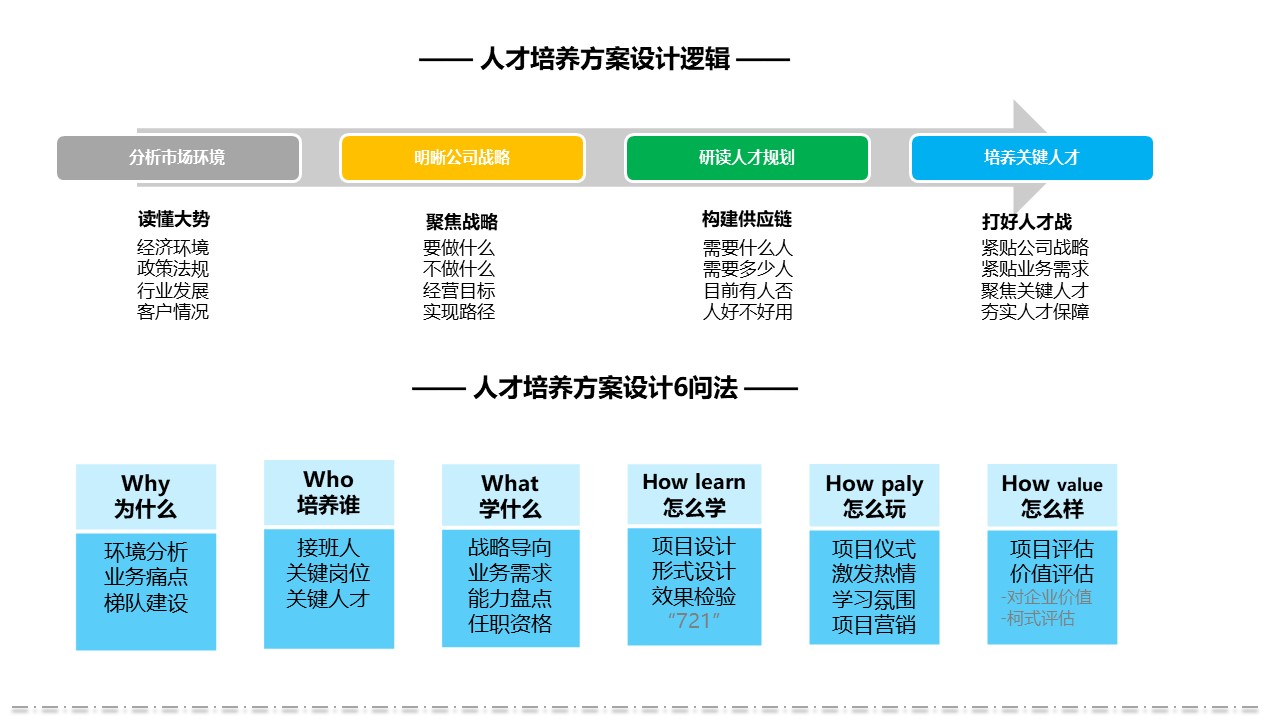 —— 人才培养方案设计逻辑 ——

分析市场环境

明晰公司战略

研读人才规划

培养关键人才

读懂大势
经济环境
政策法规
行业发展
客户情况

聚焦战略
要做什么
不做什么
经营目标
实现路径

构建供应链
需要什么人
需要多少人
目前有人否
人好不好用

打好人才战
紧贴公司战略
紧贴业务需求
聚焦关键人才
夯实人才保障

—— 人才培养方案设计6问法 ——

Why
为什么
环境分析
业务痛点
梯队建设

Who
培养谁
接班人
关键岗位
关键人才

What
学什么
战略导向
业务需求
能力盘点
任职资格

How learn
怎么学
项目设计
形式设计
效果检验
"721"

How paly
怎么玩
项目仪式
激发热情
学习氛围
项目营销

How value
怎么样
项目评估
价值评估
-对企业价值
-柯式评估